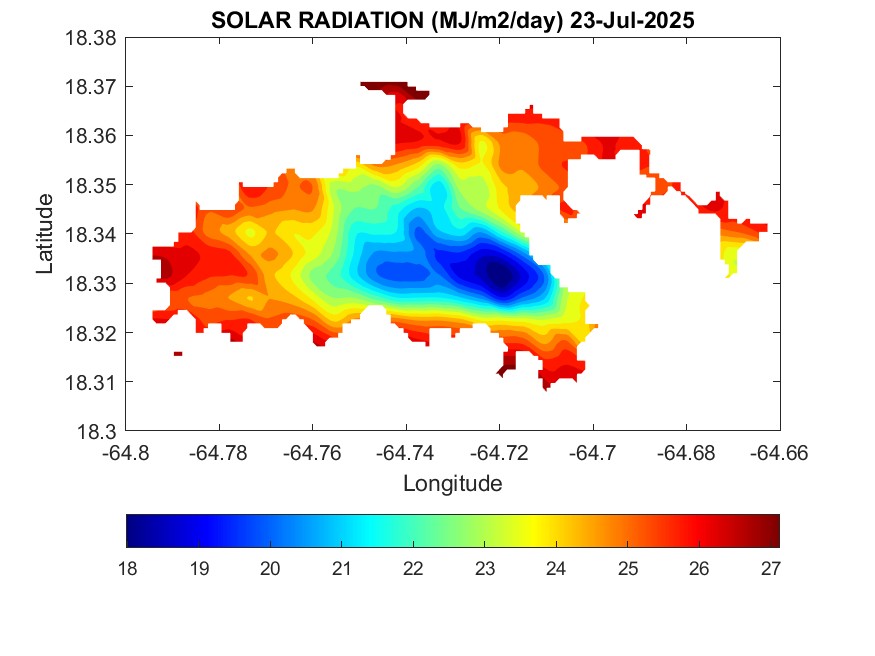 SOLAR RADIATION (MJ/m2/day) 23-Jul-2025

18.38
18.37
18.36
18.35
18.34
18.33
18.32
18.31
18.3

Latitude

-64.8 -64.78 -64.76 -64.74 -64.72 -64.7 -64.68 -64.66

Longitude

18 19 20 21 22 23 24 25 26 27